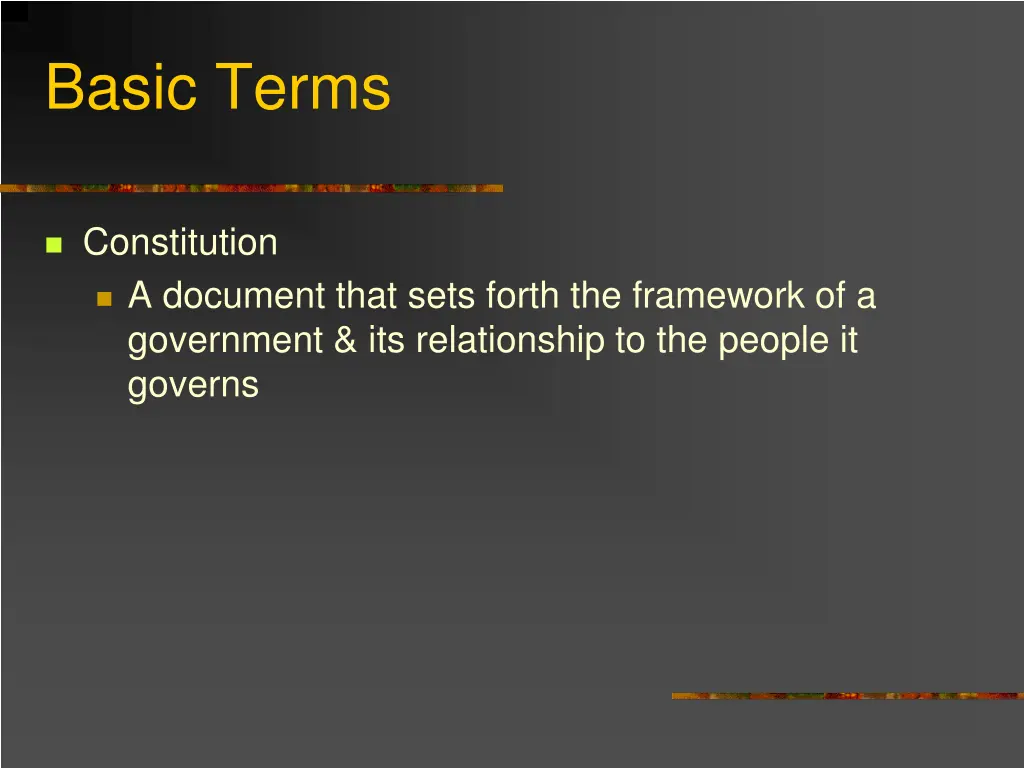 Basic Terms

Constitution

A document that sets forth the framework of a government & its relationship to the people it governs